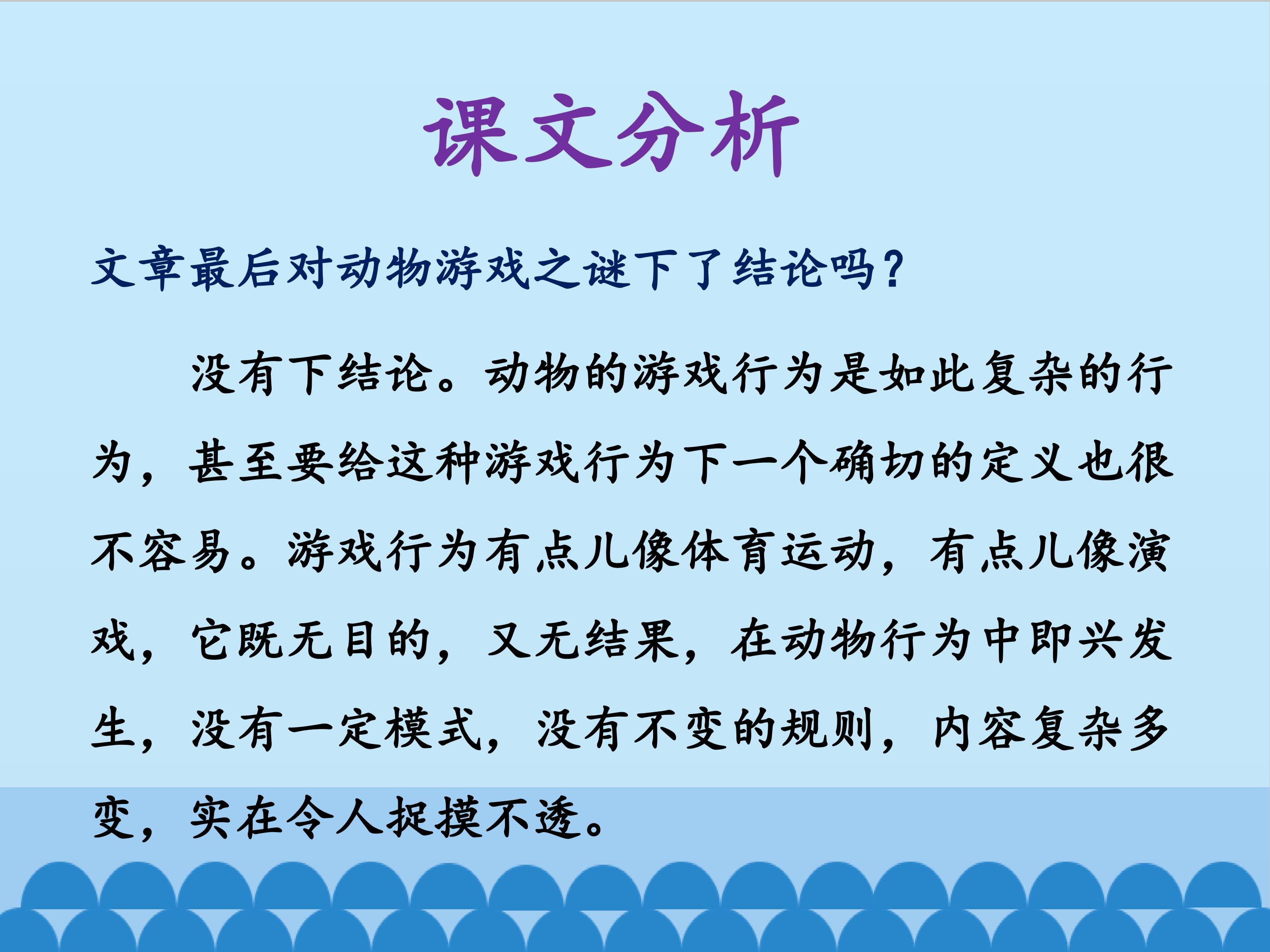 课文分析

文章最后对动物游戏之谜下了结论吗？

没有下结论。动物的游戏行为是如此复杂的行为，甚至要给这种游戏行为下一个确切的定义也很不容易。游戏行为有点儿像体育运动，有点儿像演戏，它既无目的，又无结果，在动物行为中即兴发生，没有一定模式，没有不变的规则，内容复杂多变，实在令人捉摸不透。